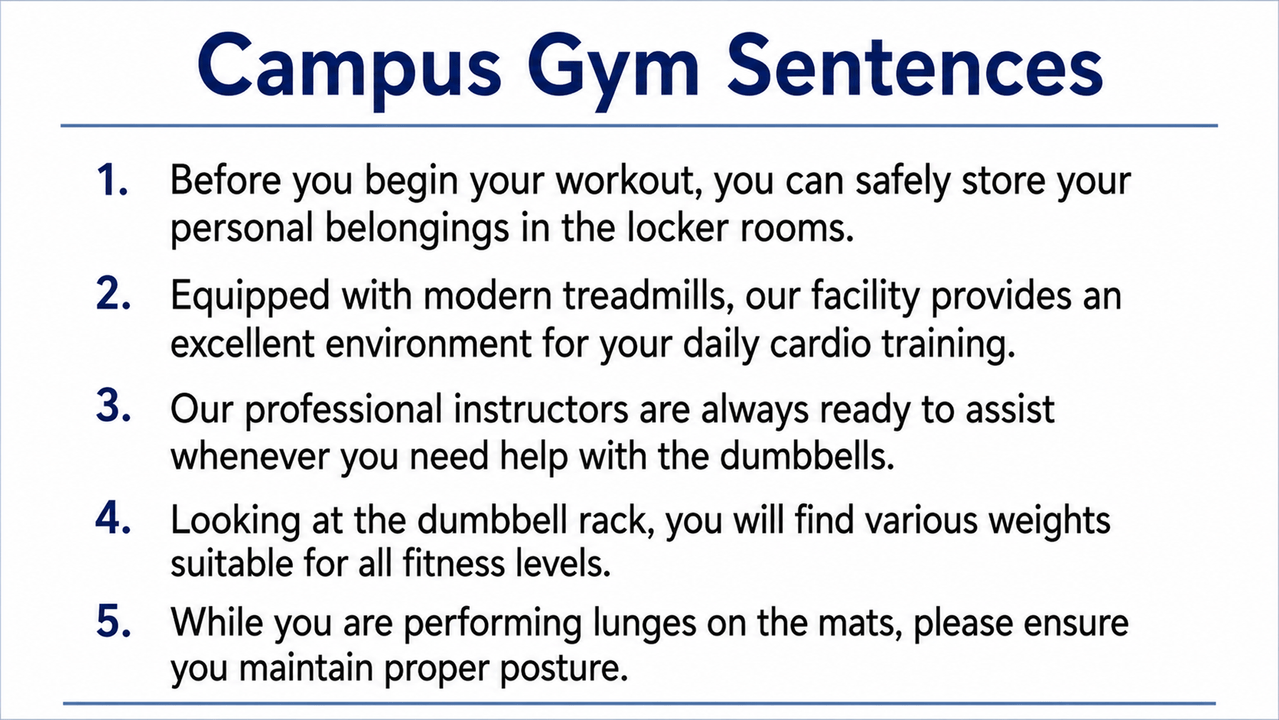 Campus Gym Sentences

1. Before you begin your workout, you can safely store your personal belongings in the locker rooms.

2. Equipped with modern treadmills, our facility provides an excellent environment for your daily cardio training.

3. Our professional instructors are always ready to assist whenever you need help with the dumbbells.

4. Looking at the dumbbell rack, you will find various weights suitable for all fitness levels.

5. While you are performing lunges on the mats, please ensure you maintain proper posture.